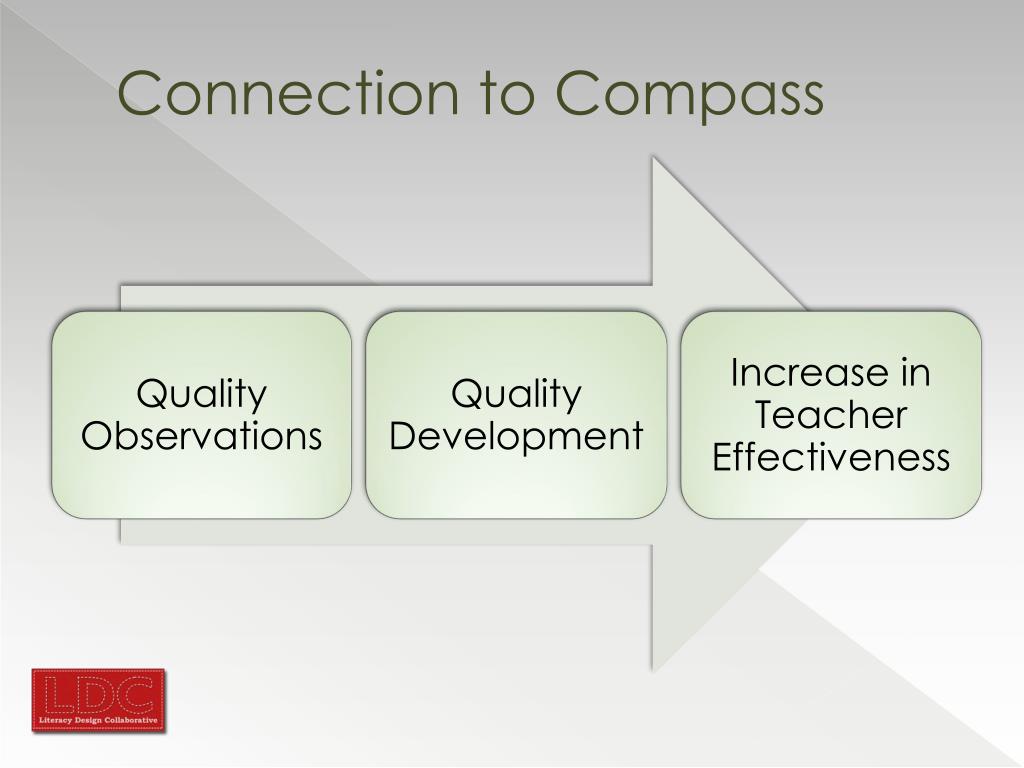 Connection to Compass

Quality Observations

Quality Development

Increase in Teacher Effectiveness

LDC
Literacy Design Collaborative